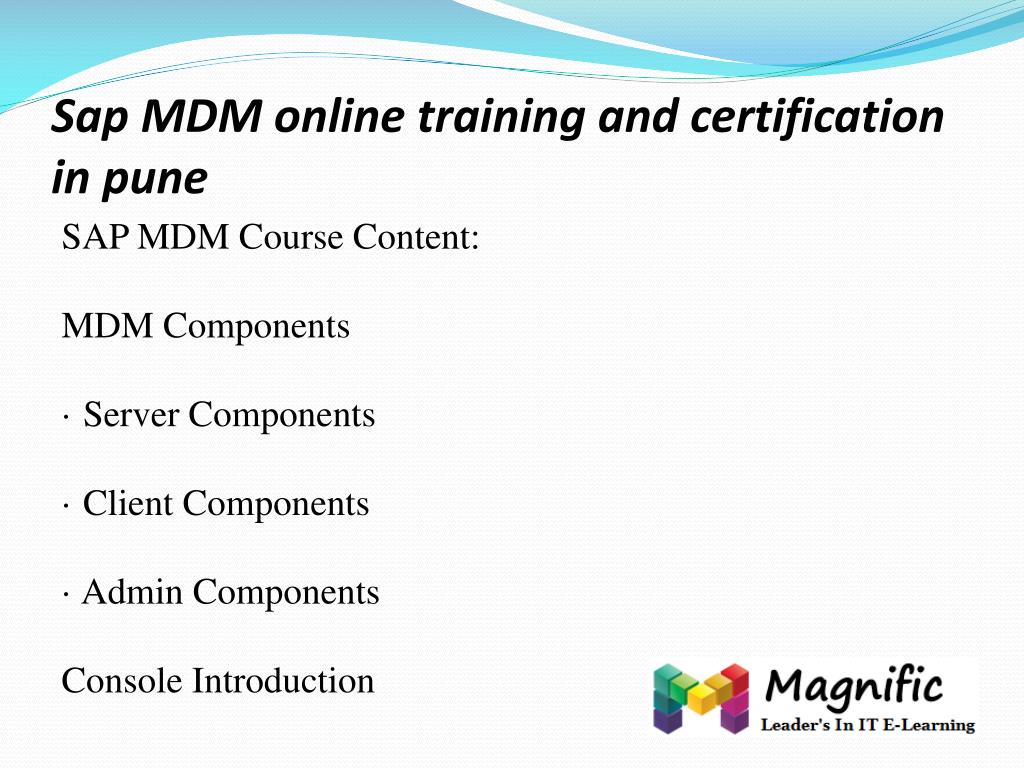 Sap MDM online training and certification in pune

SAP MDM Course Content:

MDM Components

· Server Components

· Client Components

· Admin Components

Console Introduction

Magnific
Leader's In IT E-Learning